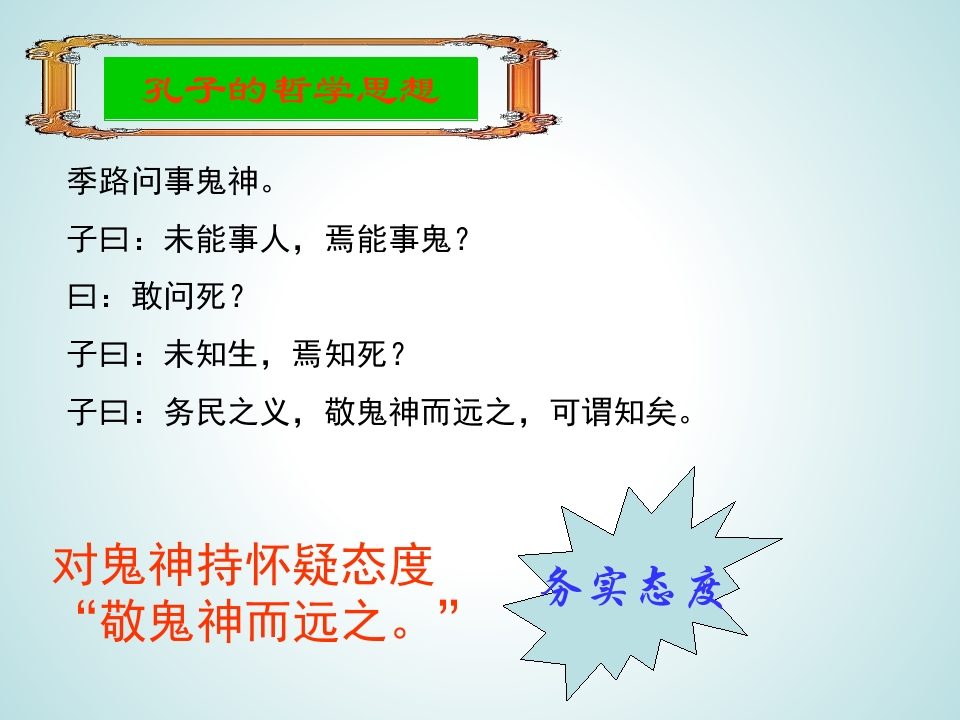 孔子的哲学思想

季路问事鬼神。

子曰：未能事人，焉能事鬼？

曰：敢问死？

子曰：未知生，焉知死？

子曰：务民之义，敬鬼神而远之，可谓知矣。

对鬼神持怀疑态度
“敬鬼神而远之。”

务实态度